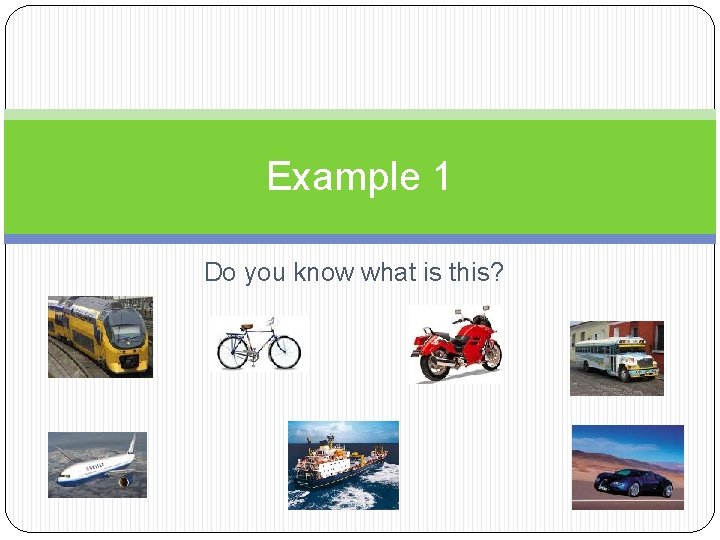 Example 1

Do you know what is this?